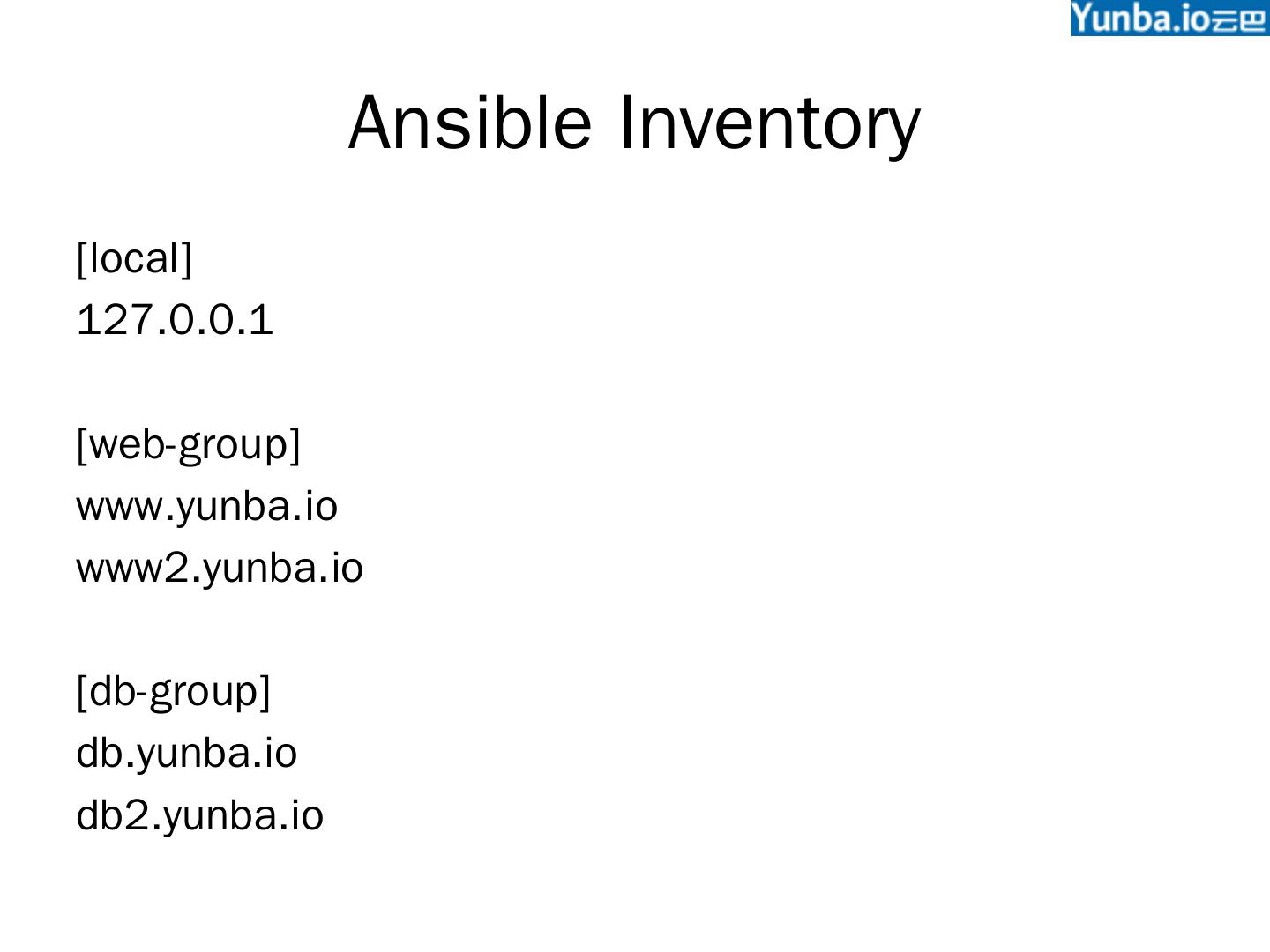 Yunba.io云巴

Ansible Inventory

[local]
127.0.0.1

[web-group]
www.yunba.io
www2.yunba.io

[db-group]
db.yunba.io
db2.yunba.io